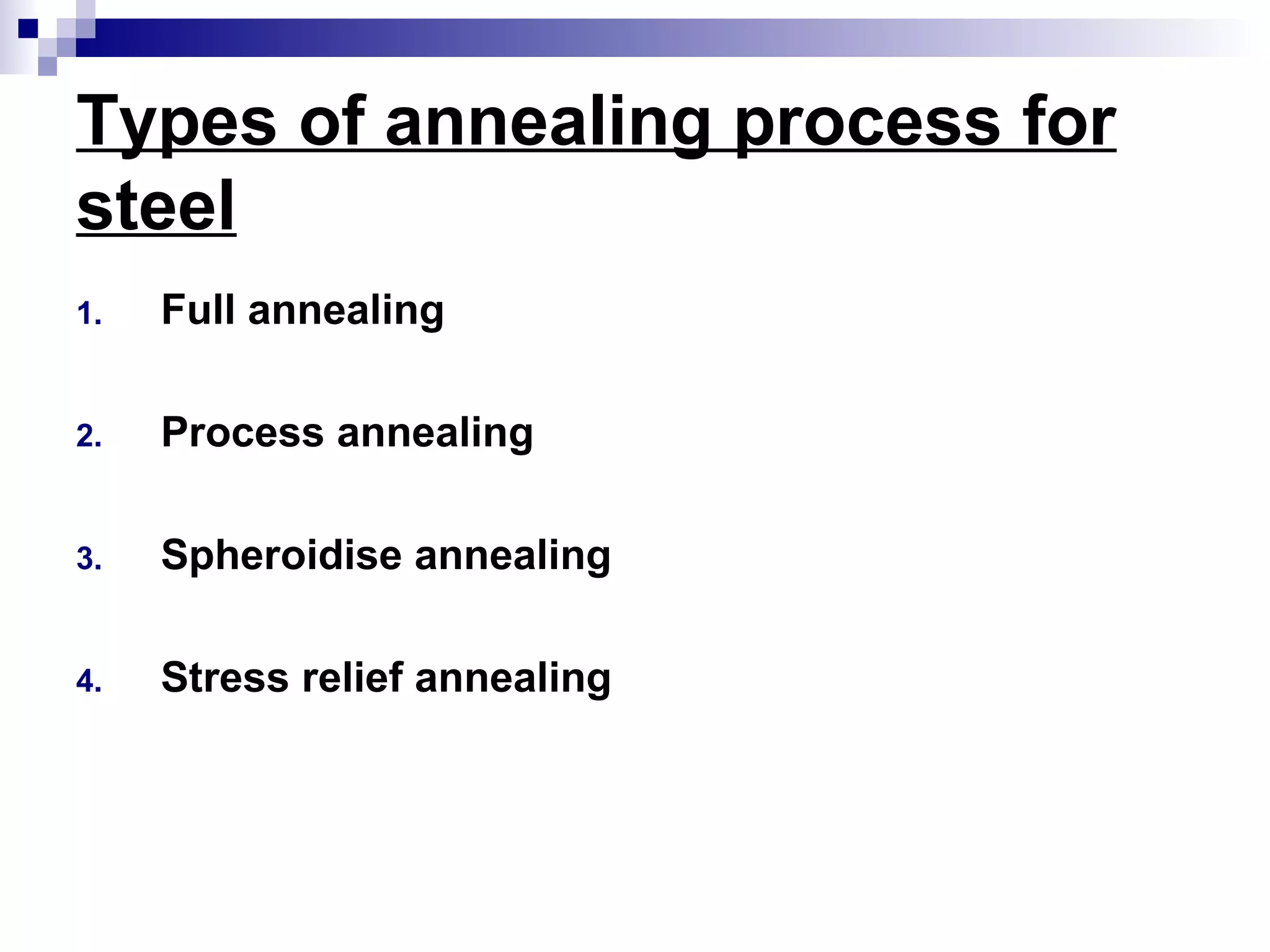 Types of annealing process for steel

1. Full annealing

2. Process annealing

3. Spheroidise annealing

4. Stress relief annealing